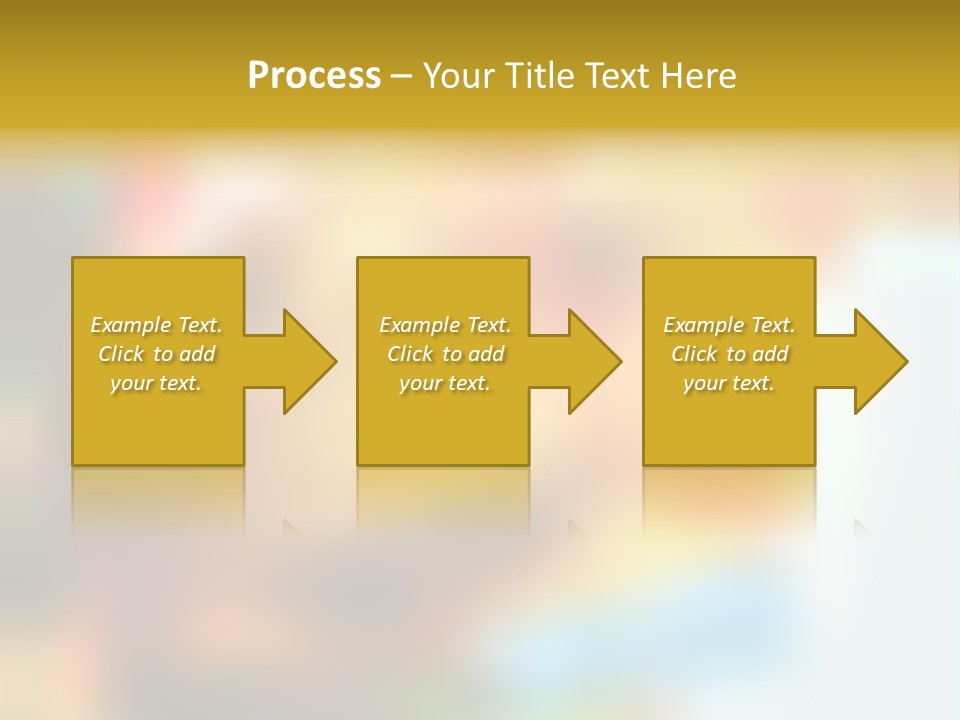 Process – Your Title Text Here

Example Text. Click to add your text.

Example Text. Click to add your text.

Example Text. Click to add your text.